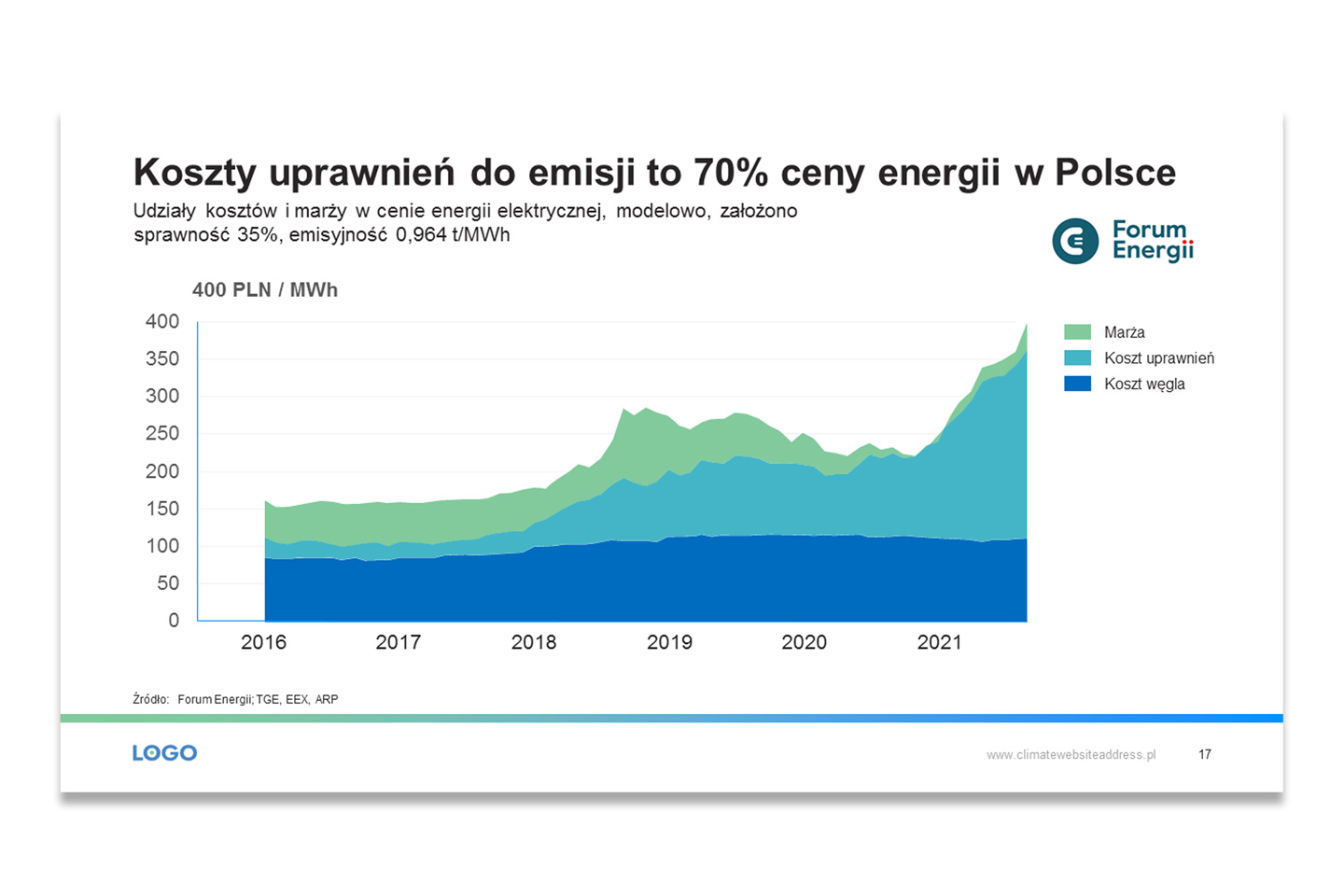 Koszty uprawnień do emisji to 70% ceny energii w Polsce

Udziały kosztów i marży w cenie energii elektrycznej, modelowo, założono sprawność 35%, emisyjność 0,964 t/MWh

Forum Energii

400 PLN / MWh

400
350
300
250
200
150
100
50
0

2016 2017 2018 2019 2020 2021

Marża
Koszt uprawnień
Koszt węgla

Źródło: Forum Energii; TGE, EEX, ARP

LOGO

www.climatewebsiteaddress.pl 17